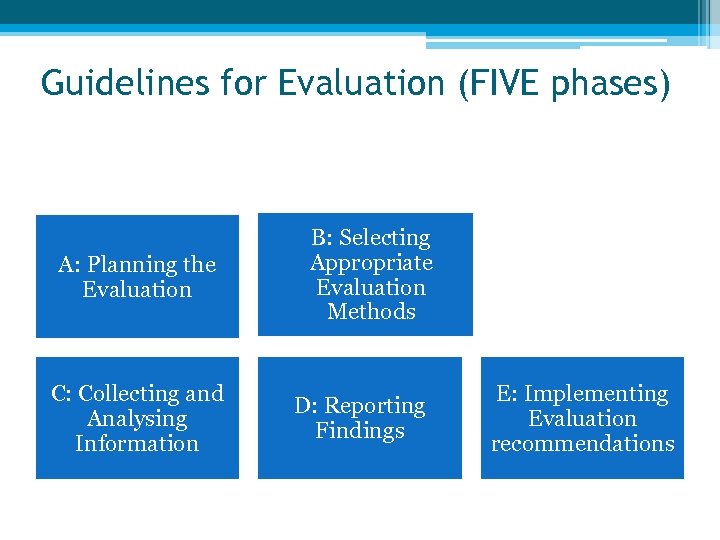 Guidelines for Evaluation (FIVE phases)

A: Planning the Evaluation

B: Selecting Appropriate Evaluation Methods

C: Collecting and Analysing Information

D: Reporting Findings

E: Implementing Evaluation recommendations